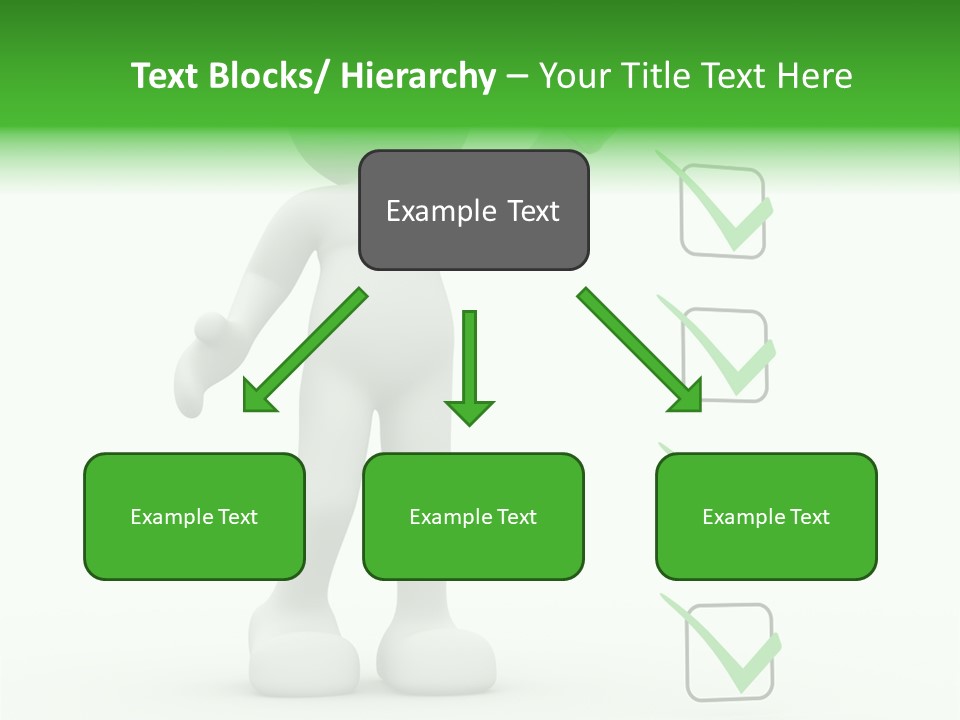 Text Blocks/ Hierarchy – Your Title Text Here

Example Text

Example Text

Example Text

Example Text